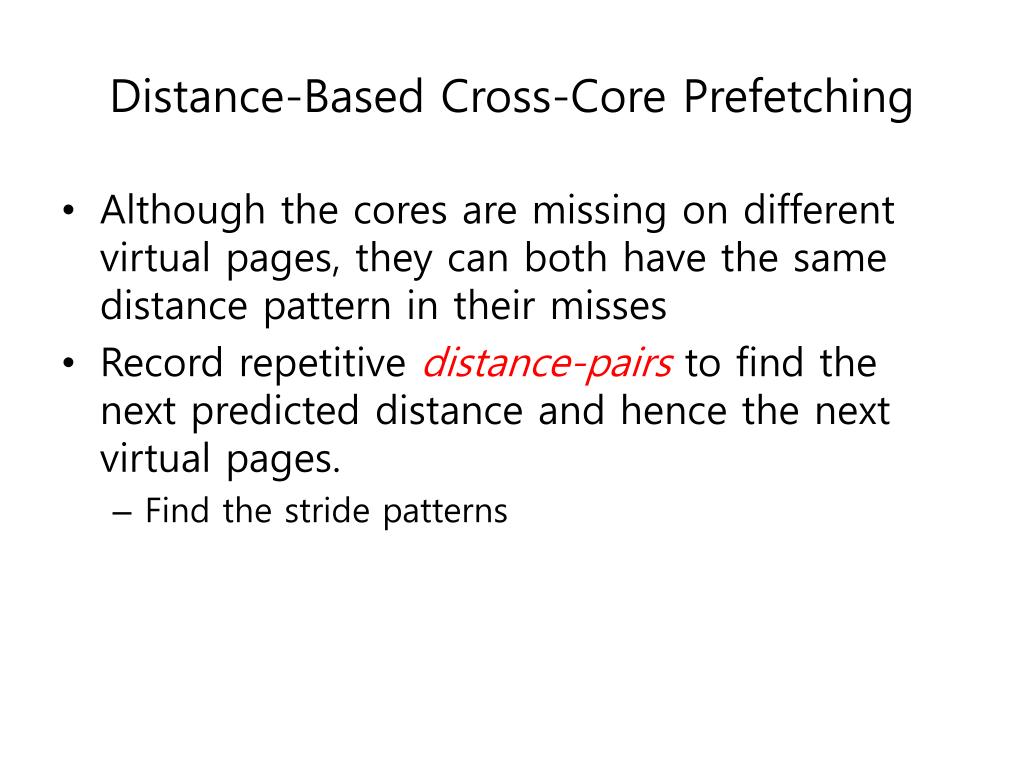 Distance-Based Cross-Core Prefetching

• Although the cores are missing on different virtual pages, they can both have the same distance pattern in their misses
• Record repetitive distance-pairs to find the next predicted distance and hence the next virtual pages.
– Find the stride patterns